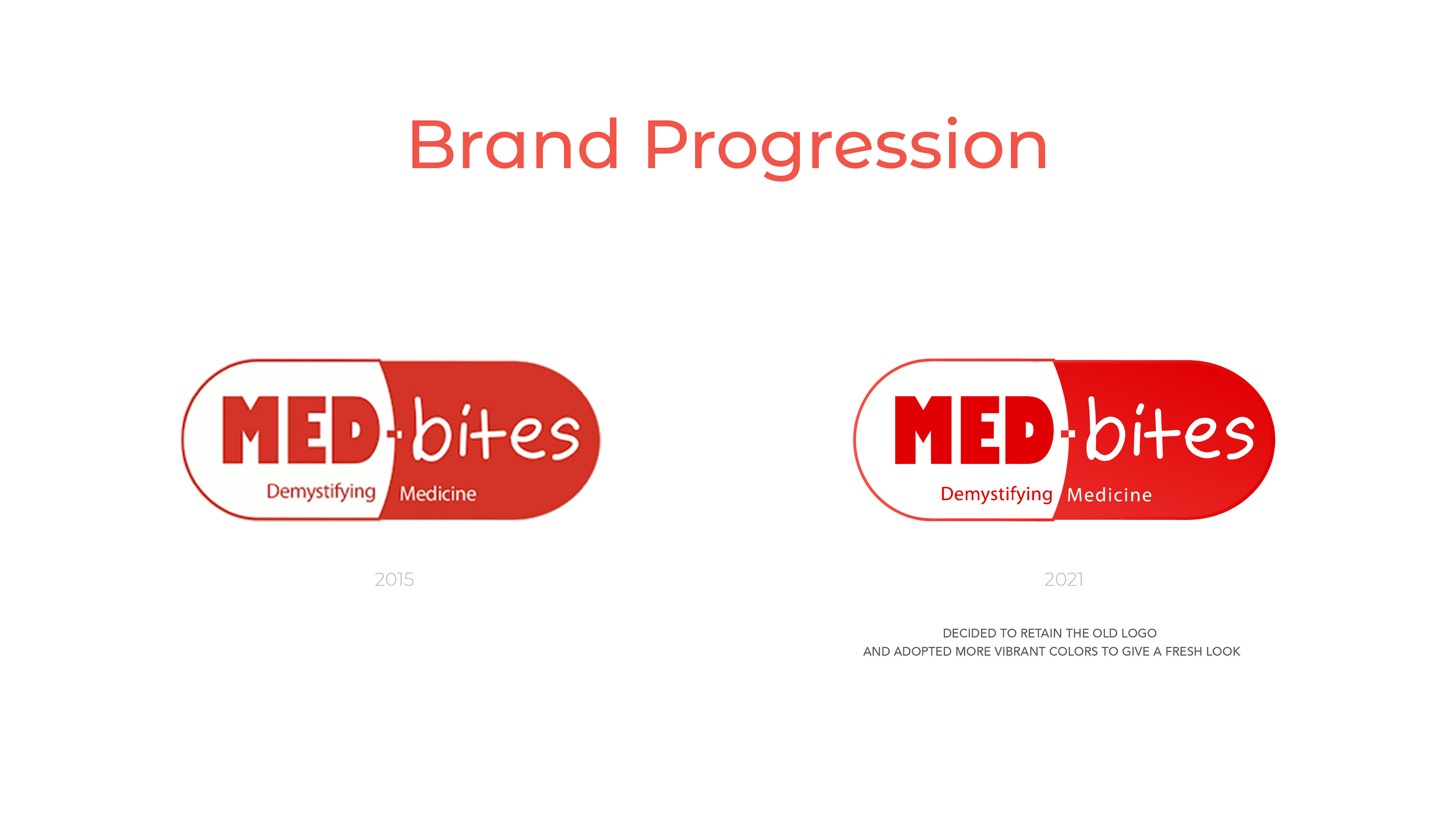 Brand Progression

MED-bites
Demystifying Medicine

2015

MED-bites
Demystifying Medicine

2021

DECIDED TO RETAIN THE OLD LOGO
AND ADOPTED MORE VIBRANT COLORS TO GIVE A FRESH LOOK